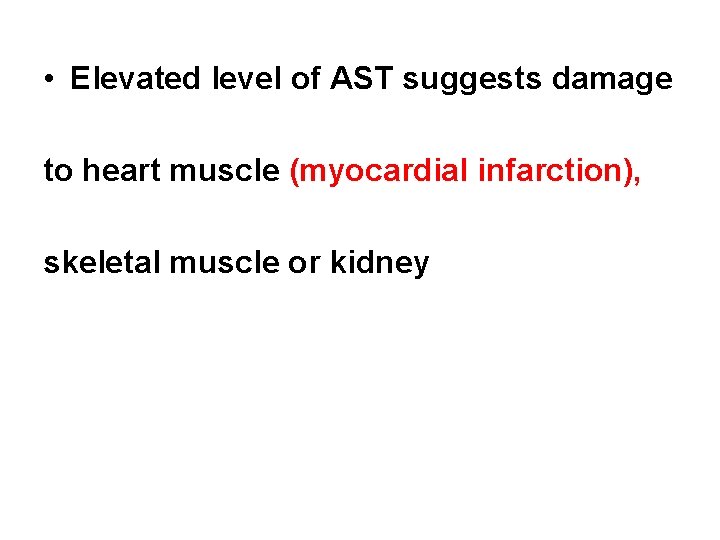 • Elevated level of AST suggests damage to heart muscle (myocardial infarction), skeletal muscle or kidney